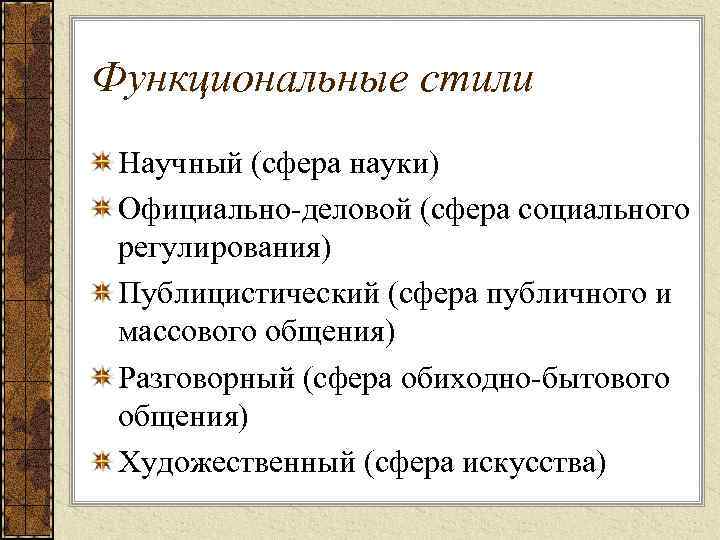 Функциональные стили

Научный (сфера науки)

Официально-деловой (сфера социального регулирования)

Публицистический (сфера публичного и массового общения)

Разговорный (сфера обиходно-бытового общения)

Художественный (сфера искусства)